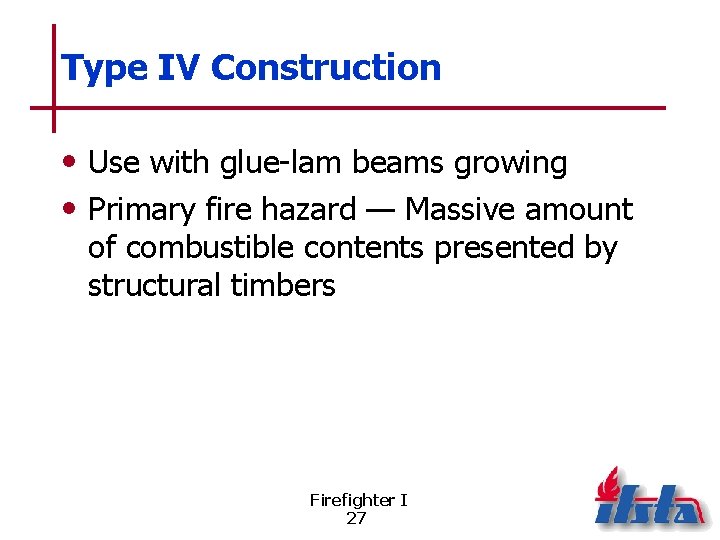 Type IV Construction

• Use with glue-lam beams growing

• Primary fire hazard — Massive amount of combustible contents presented by structural timbers

Firefighter I
27

ifsta